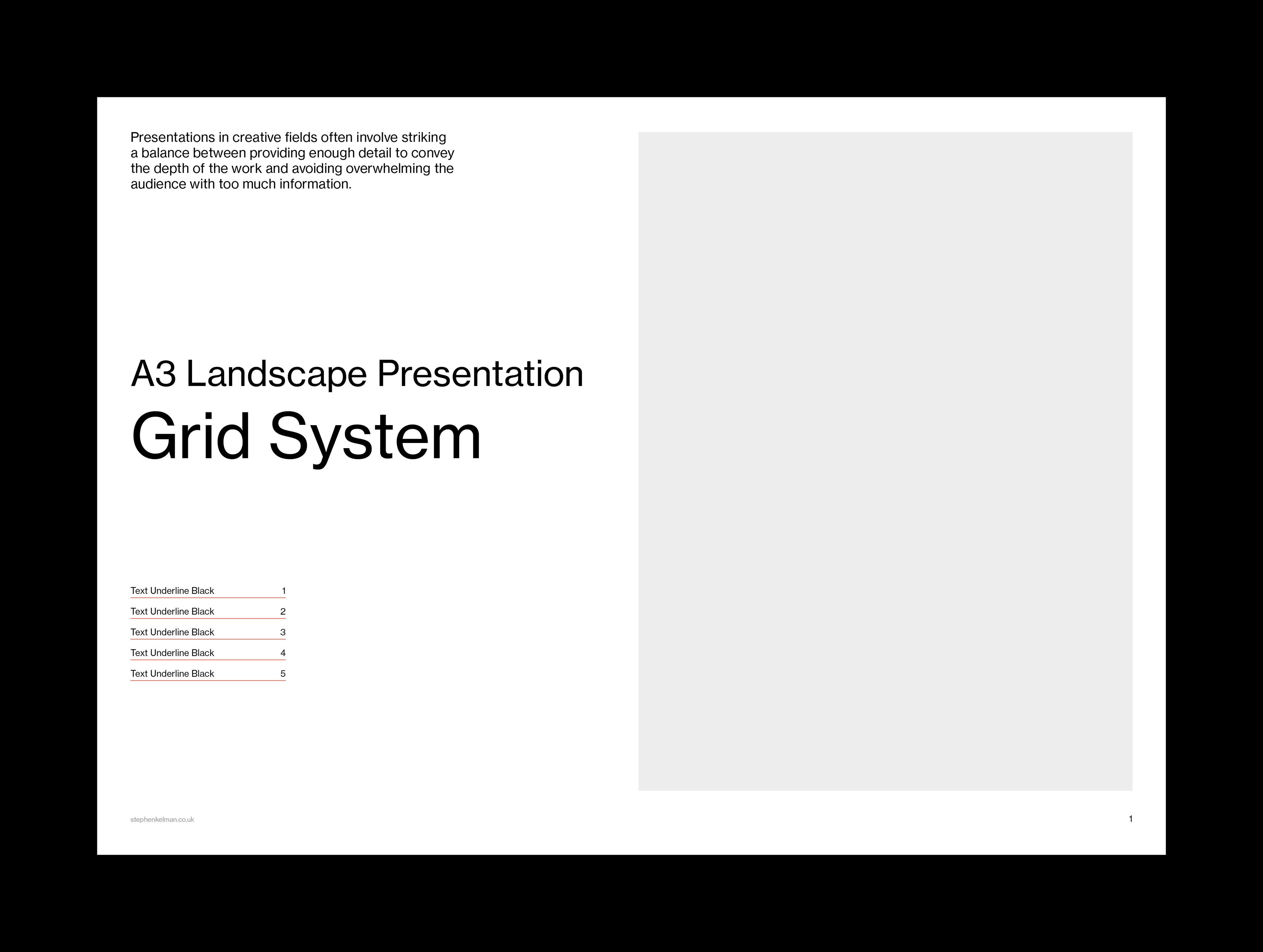 Presentations in creative fields often involve striking a balance between providing enough detail to convey the depth of the work and avoiding overwhelming the audience with too much information.

A3 Landscape Presentation

Grid System

Text Underline Black 1

Text Underline Black 2

Text Underline Black 3

Text Underline Black 4

Text Underline Black 5

stephenkelman.co.uk

1